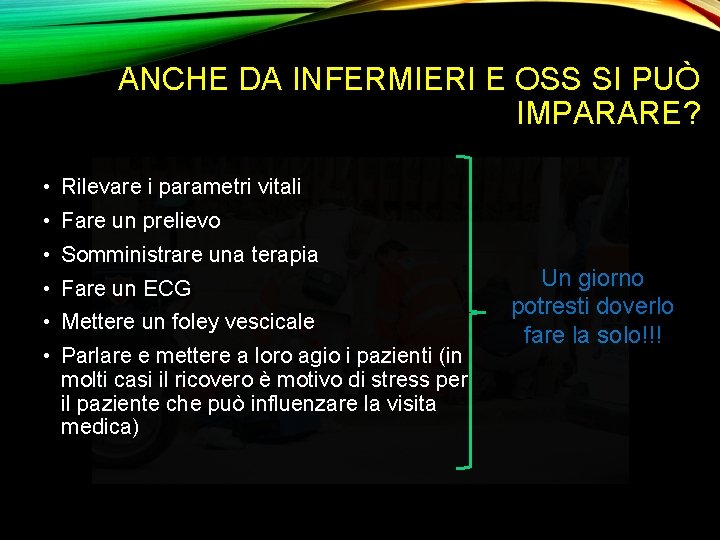 ANCHE DA INFERMIERI E OSS SI PUÒ IMPARARE?

• Rilevare i parametri vitali
• Fare un prelievo
• Somministrare una terapia
• Fare un ECG
• Mettere un foley vescicale
• Parlare e mettere a loro agio i pazienti (in molti casi il ricovero è motivo di stress per il paziente che può influenzare la visita medica)

Un giorno potresti doverlo fare la solo!!!